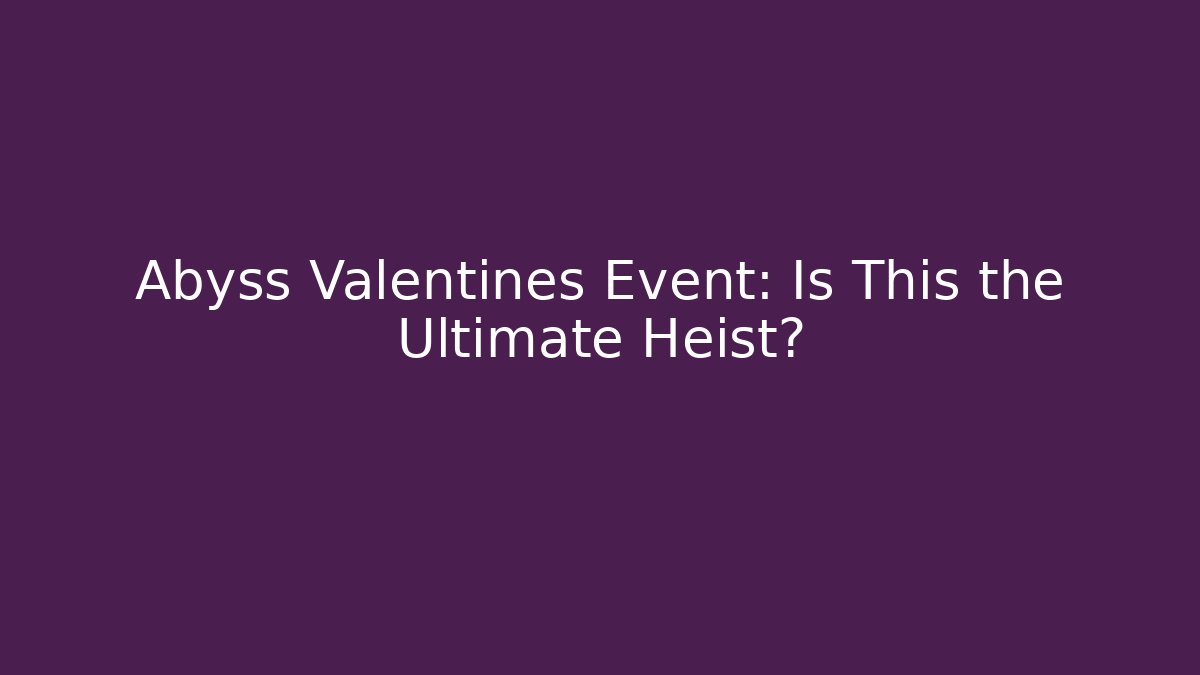 Abyss Valentines Event: Is This the Ultimate Heist?